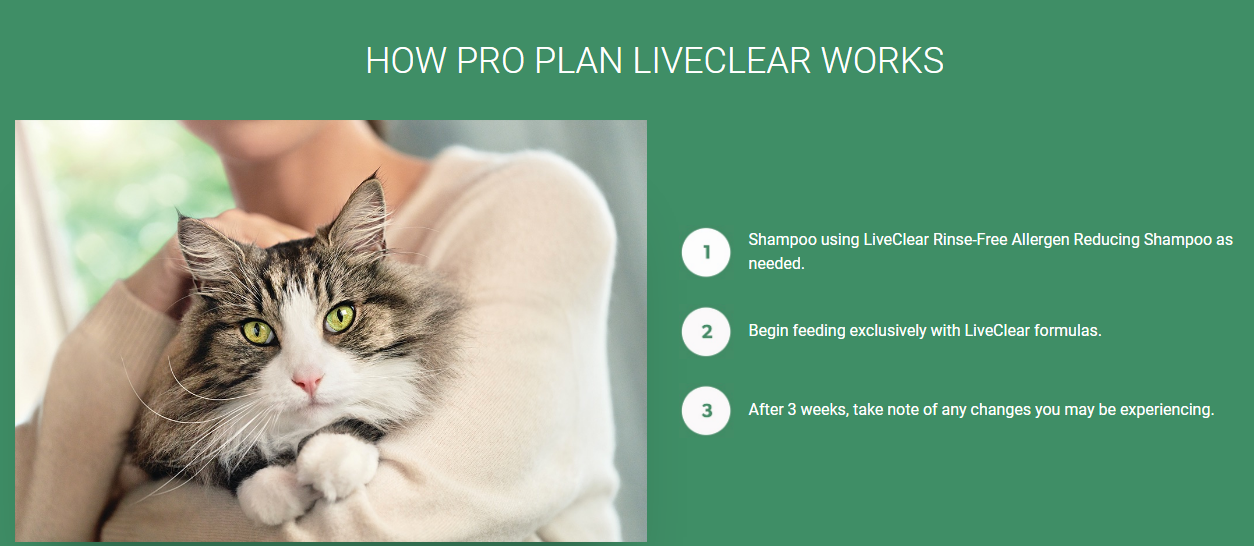 HOW PRO PLAN LIVECLEAR WORKS

1 Shampoo using LiveClear Rinse-Free Allergen Reducing Shampoo as needed.

2 Begin feeding exclusively with LiveClear formulas.

3 After 3 weeks, take note of any changes you may be experiencing.